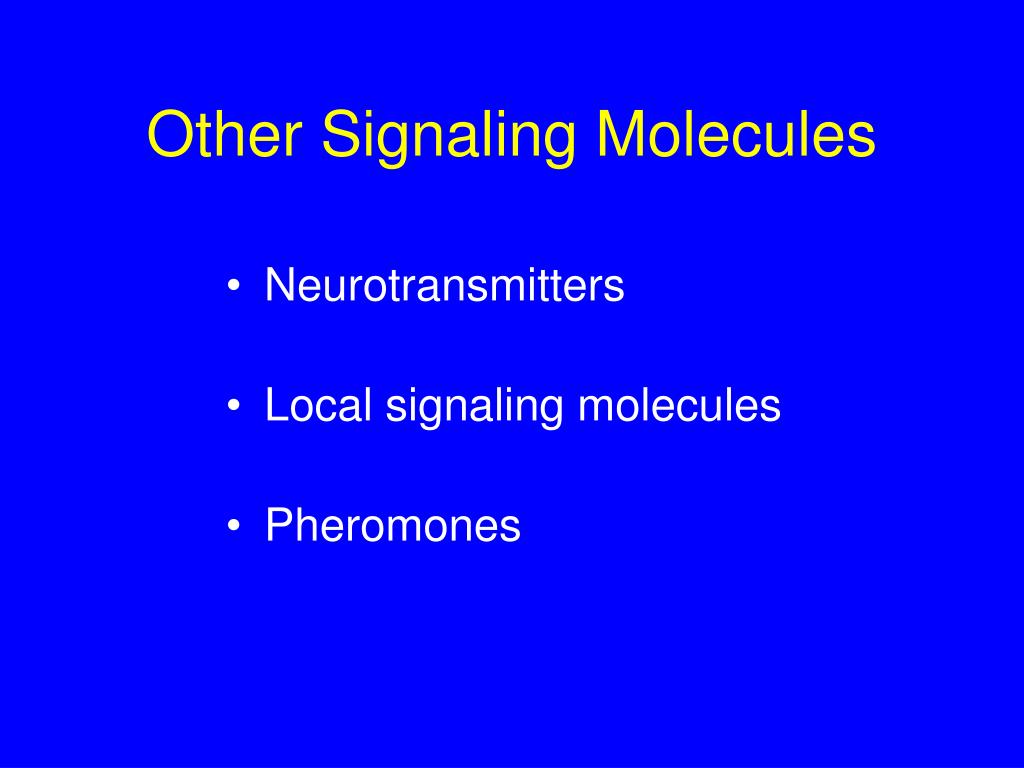 Other Signaling Molecules

• Neurotransmitters

• Local signaling molecules

• Pheromones